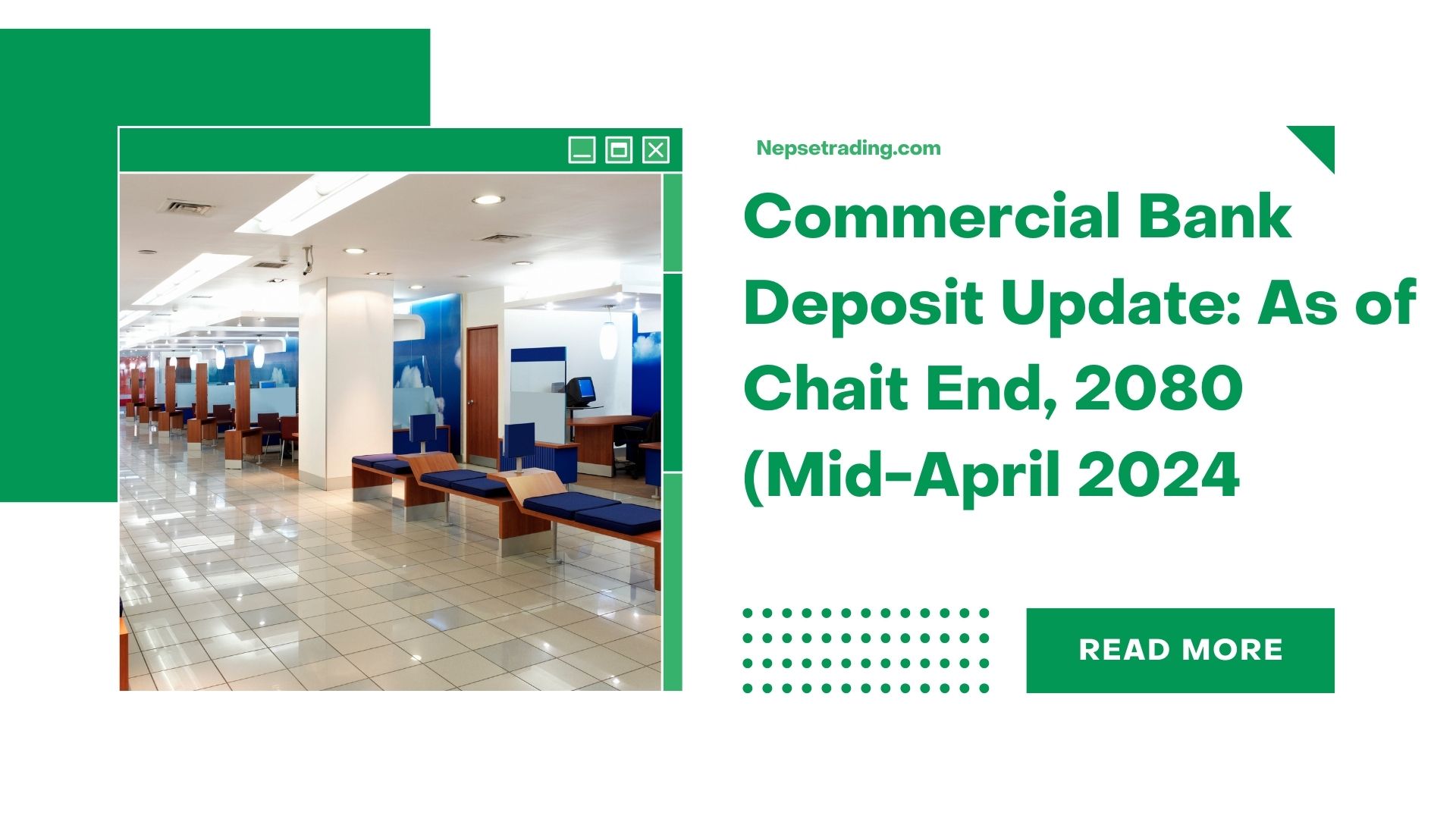 Nepsetrading.com

Commercial Bank Deposit Update: As of Chait End, 2080 (Mid-April 2024

READ MORE